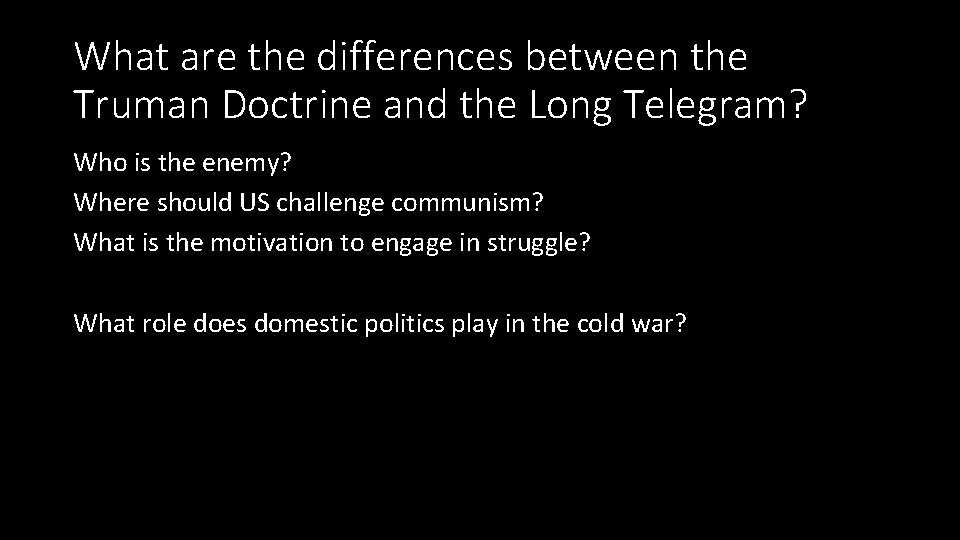 What are the differences between the Truman Doctrine and the Long Telegram?

Who is the enemy?
Where should US challenge communism?
What is the motivation to engage in struggle?

What role does domestic politics play in the cold war?